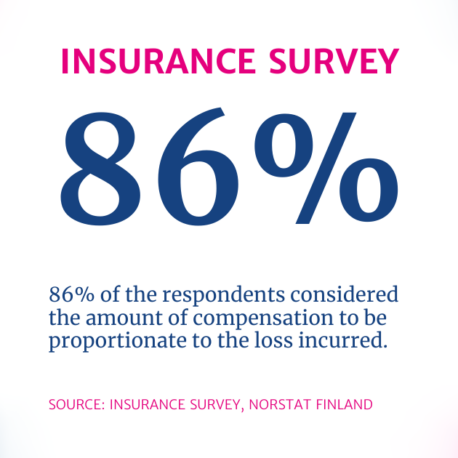 INSURANCE SURVEY

86%

86% of the respondents considered the amount of compensation to be proportionate to the loss incurred.

SOURCE: INSURANCE SURVEY, NORSTAT FINLAND